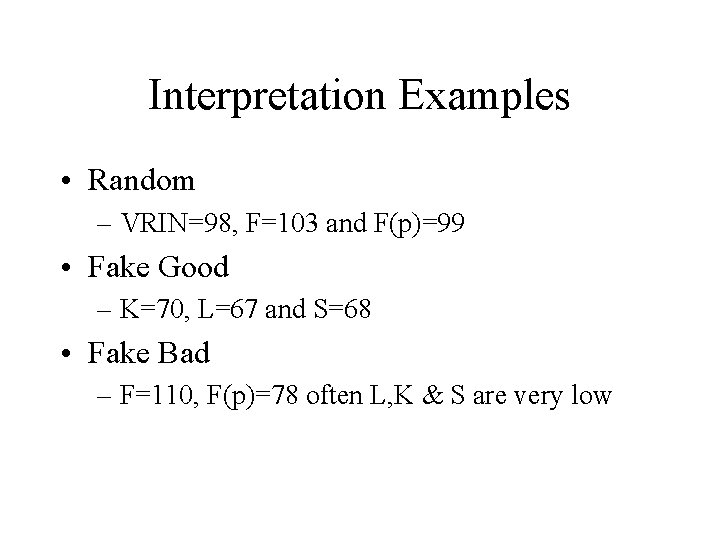 Interpretation Examples

• Random
– VRIN=98, F=103 and F(p)=99
• Fake Good
– K=70, L=67 and S=68
• Fake Bad
– F=110, F(p)=78 often L,K & S are very low